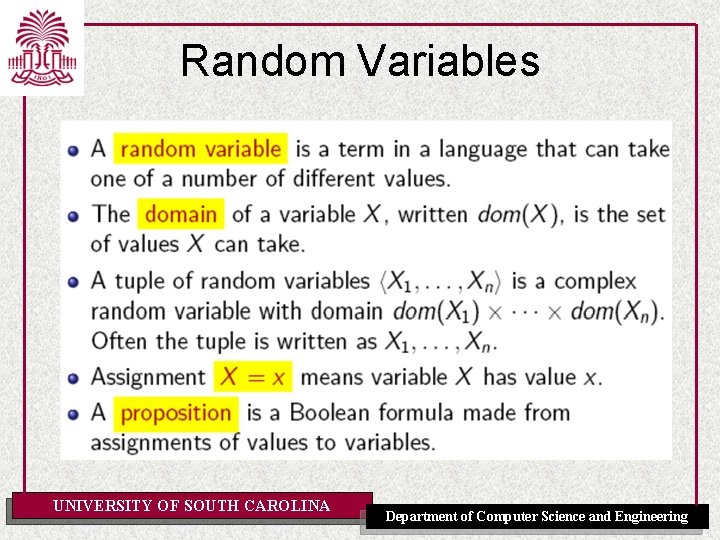 1801

Random Variables

- A random variable is a term in a language that can take one of a number of different values.
- The domain of a variable $X$, written $dom(X)$, is the set of values $X$ can take.
- A tuple of random variables $\langle X_1, \ldots, X_n \rangle$ is a complex random variable with domain $dom(X_1) \times \cdots \times dom(X_n)$. Often the tuple is written as $X_1, \ldots, X_n$.
- Assignment $X = x$ means variable $X$ has value $x$.
- A proposition is a Boolean formula made from assignments of values to variables.

UNIVERSITY OF SOUTH CAROLINA

Department of Computer Science and Engineering